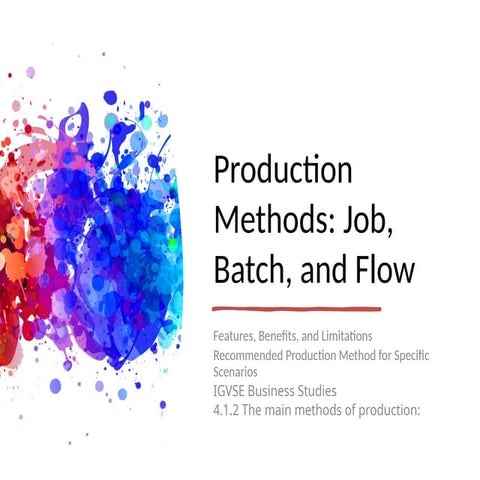 Production Methods: Job, Batch, and Flow

Features, Benefits, and Limitations
Recommended Production Method for Specific Scenarios
IGVSE Business Studies
4.1.2 The main methods of production: